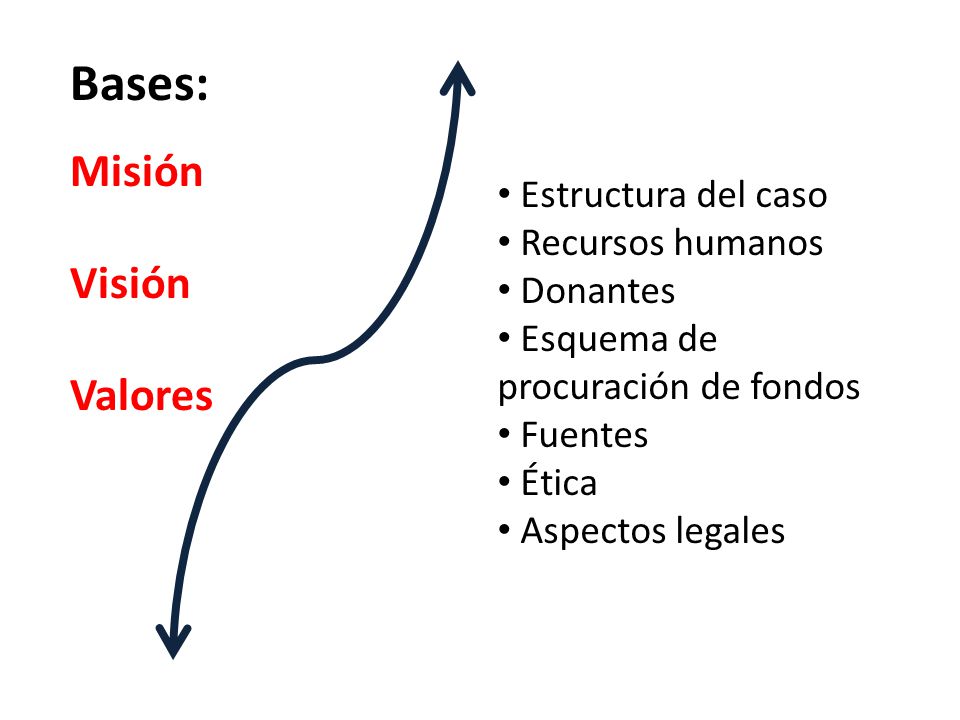 Bases:

Misión

Visión

Valores

• Estructura del caso
• Recursos humanos
• Donantes
• Esquema de procuración de fondos
• Fuentes
• Ética
• Aspectos legales